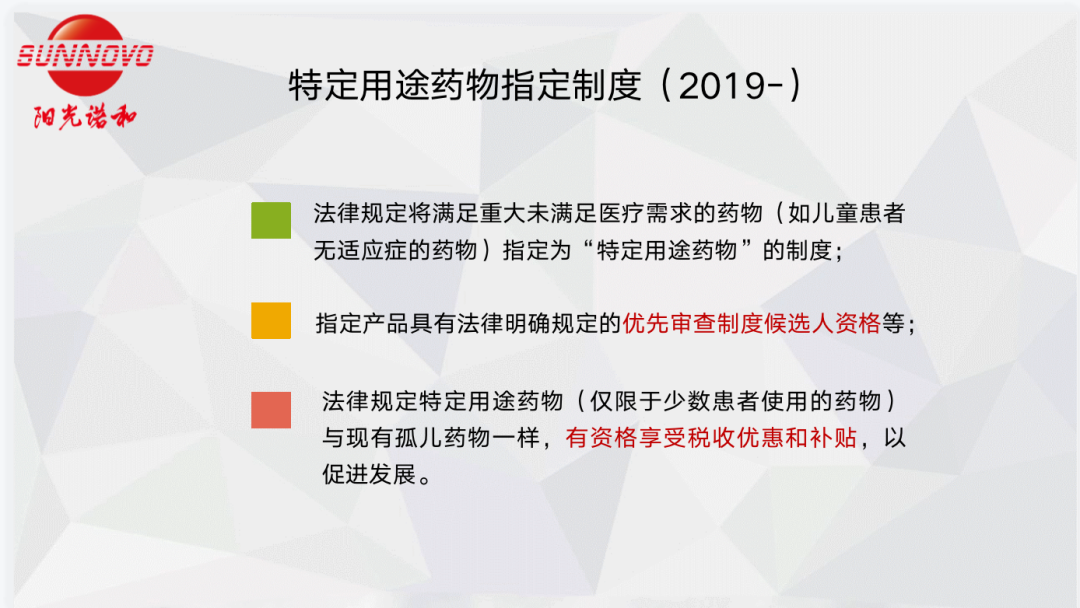 SUNNOVO
阳光诺和

特定用途药物指定制度（2019-）

法律规定将满足重大未满足医疗需求的药物（如儿童患者无适应症的药物）指定为“特定用途药物”的制度；

指定产品具有法律明确规定的优先审查制度候选人资格等；

法律规定特定用途药物（仅限于少数患者使用的药物）与现有孤儿药物一样，有资格享受税收优惠和补贴，以促进发展。